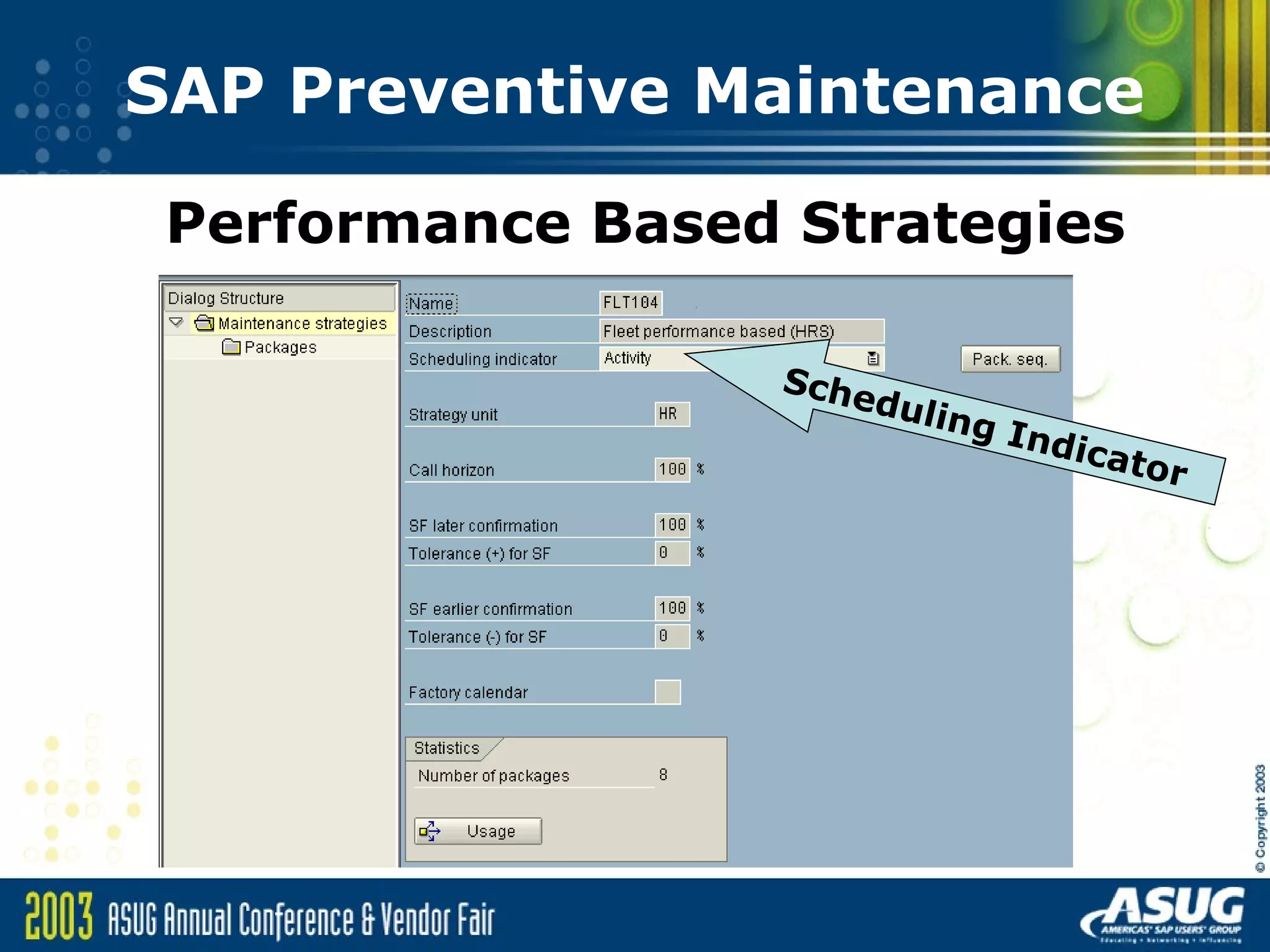 SAP Preventive Maintenance

Performance Based Strategies

Dialog Structure
Maintenance strategies
Packages

Name FLT104
Description Fleet performance based (HRS)
Scheduling indicator Activity
Pack. seq.

Scheduling Indicator

Strategy unit HR
Call horizon 100 %
SF later confirmation 100 %
Tolerance (+) for SF 0 %
SF earlier confirmation 100 %
Tolerance (-) for SF 0 %
Factory calendar

Statistics
Number of packages 8
Usage

© Copyright 2003

2003 ASUG Annual Conference & Vendor Fair

ASUG
AMERICAS' SAP USERS' GROUP
Educating • Networking • Influencing